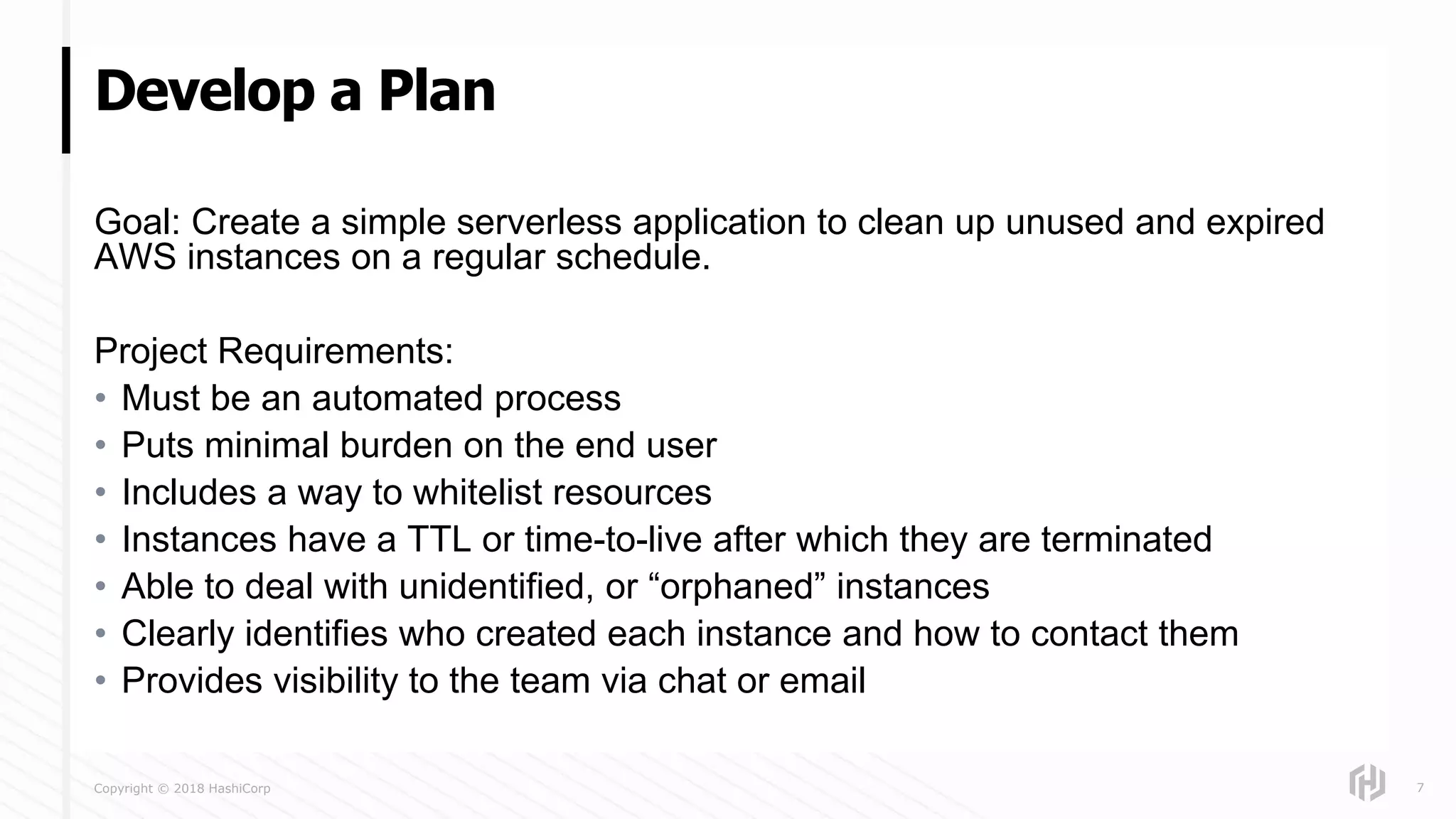 Develop a Plan

Goal: Create a simple serverless application to clean up unused and expired AWS instances on a regular schedule.

Project Requirements:
• Must be an automated process
• Puts minimal burden on the end user
• Includes a way to whitelist resources
• Instances have a TTL or time-to-live after which they are terminated
• Able to deal with unidentified, or “orphaned” instances
• Clearly identifies who created each instance and how to contact them
• Provides visibility to the team via chat or email

Copyright © 2018 HashiCorp

7